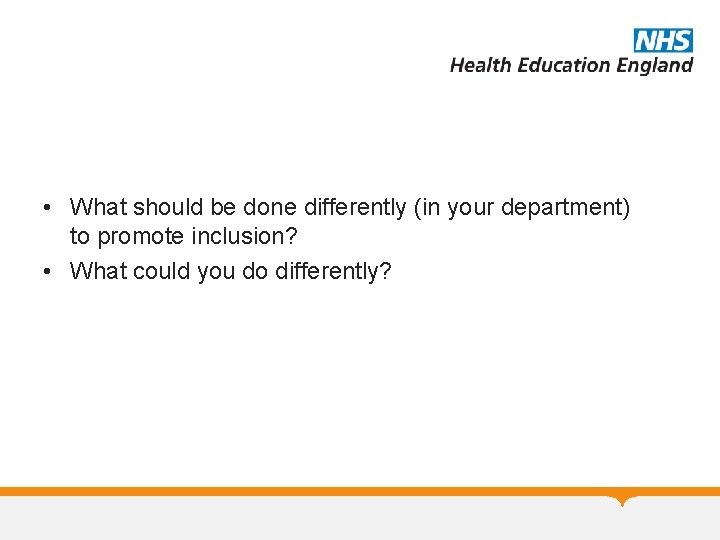 NHS
Health Education England

• What should be done differently (in your department) to promote inclusion?
• What could you do differently?